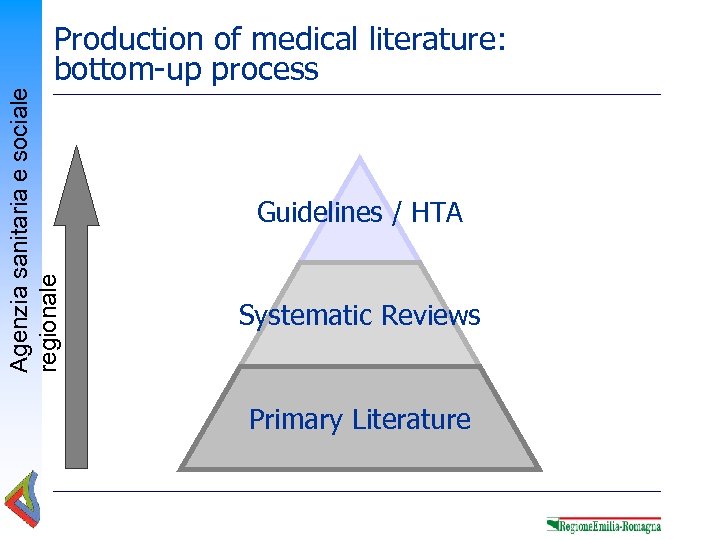 Agenzia sanitaria e sociale regionale

Production of medical literature: bottom-up process

Guidelines / HTA

Systematic Reviews

Primary Literature

RegioneEmilia-Romagna